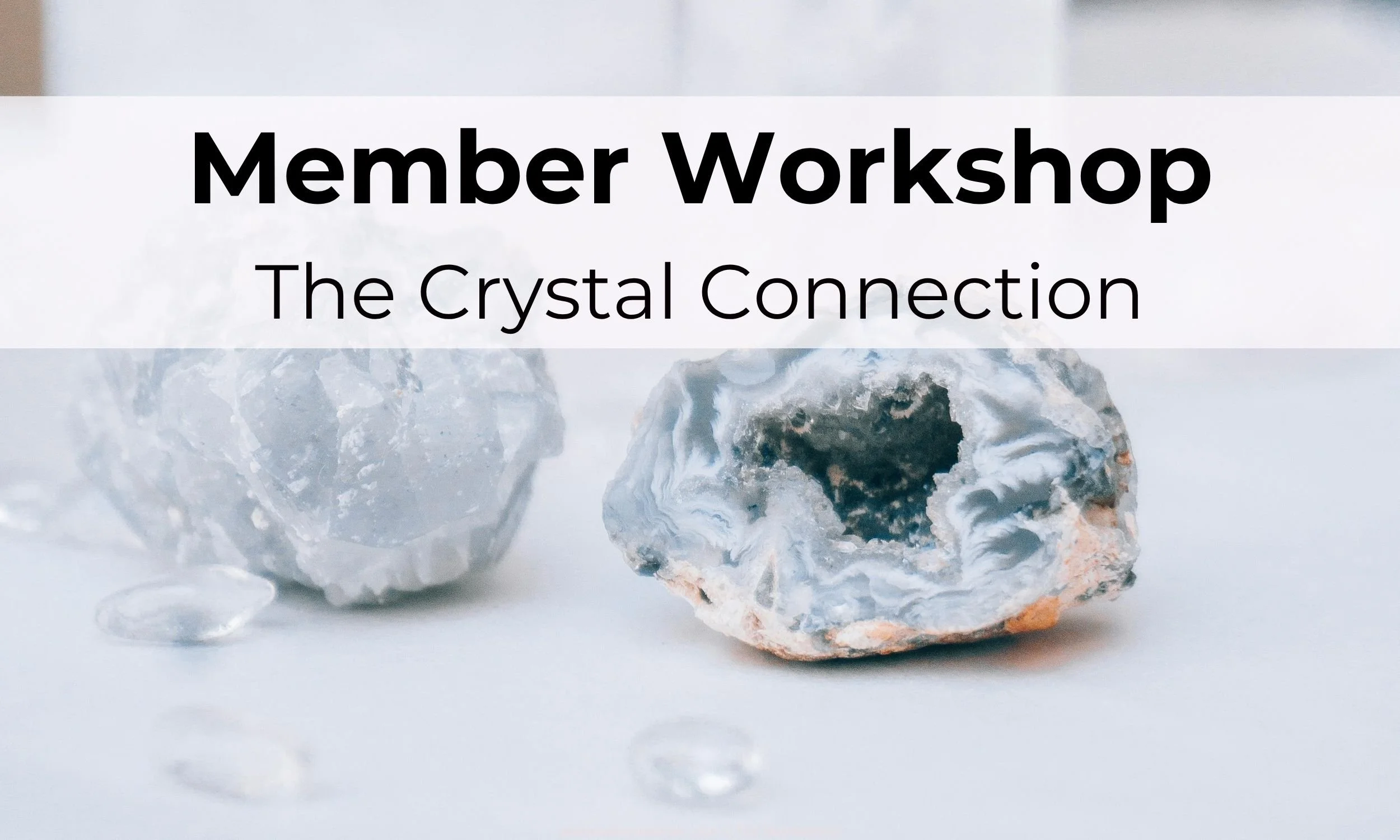 Member Workshop
The Crystal Connection